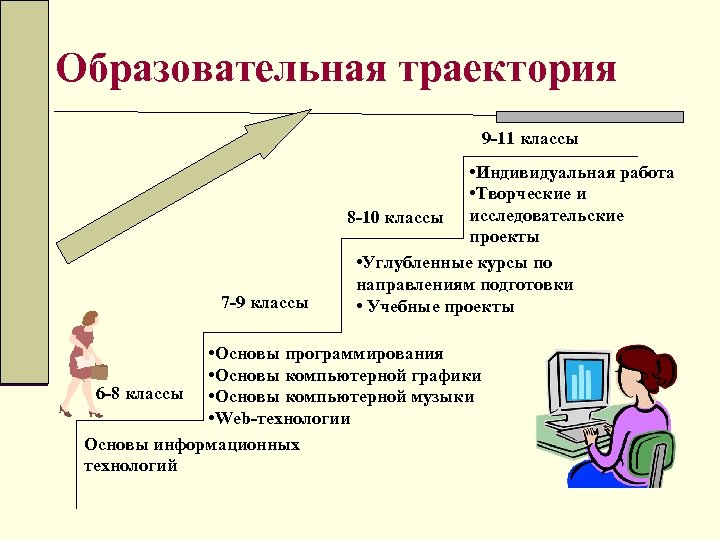 Образовательная траектория

9-11 классы

•Индивидуальная работа
•Творческие и исследовательские проекты

8-10 классы

•Углубленные курсы по направлениям подготовки
• Учебные проекты

7-9 классы

•Основы программирования
•Основы компьютерной графики
•Основы компьютерной музыки
•Web-технологии

6-8 классы

Основы информационных технологий